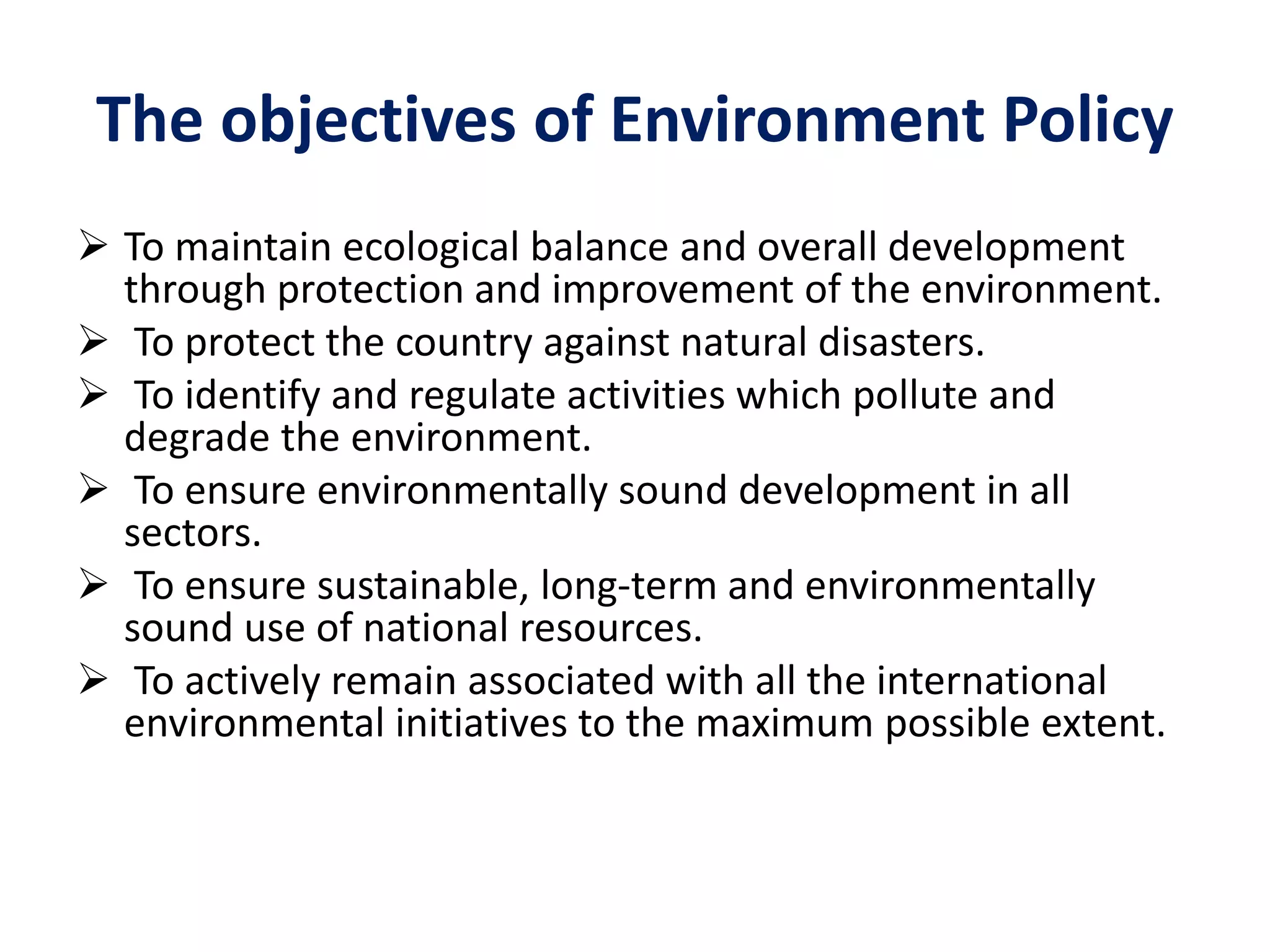 The objectives of Environment Policy

➢ To maintain ecological balance and overall development through protection and improvement of the environment.

➢ To protect the country against natural disasters.

➢ To identify and regulate activities which pollute and degrade the environment.

➢ To ensure environmentally sound development in all sectors.

➢ To ensure sustainable, long-term and environmentally sound use of national resources.

➢ To actively remain associated with all the international environmental initiatives to the maximum possible extent.